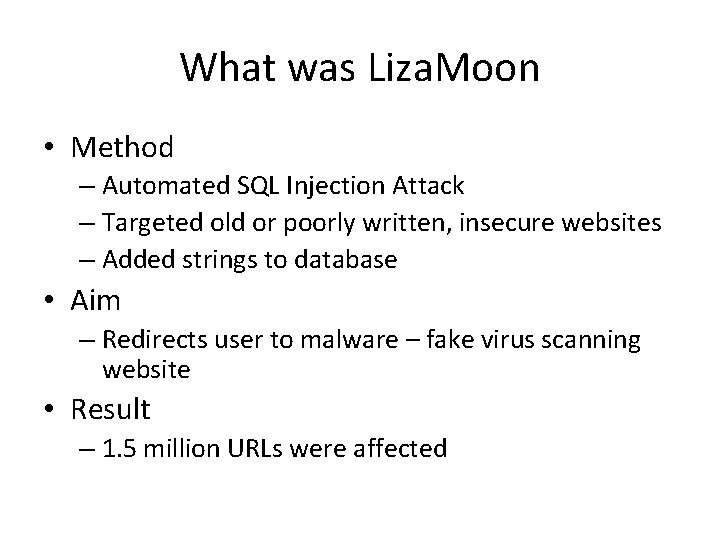 What was LizaMoon

• Method
  – Automated SQL Injection Attack
  – Targeted old or poorly written, insecure websites
  – Added strings to database
• Aim
  – Redirects user to malware – fake virus scanning website
• Result
  – 1.5 million URLs were affected